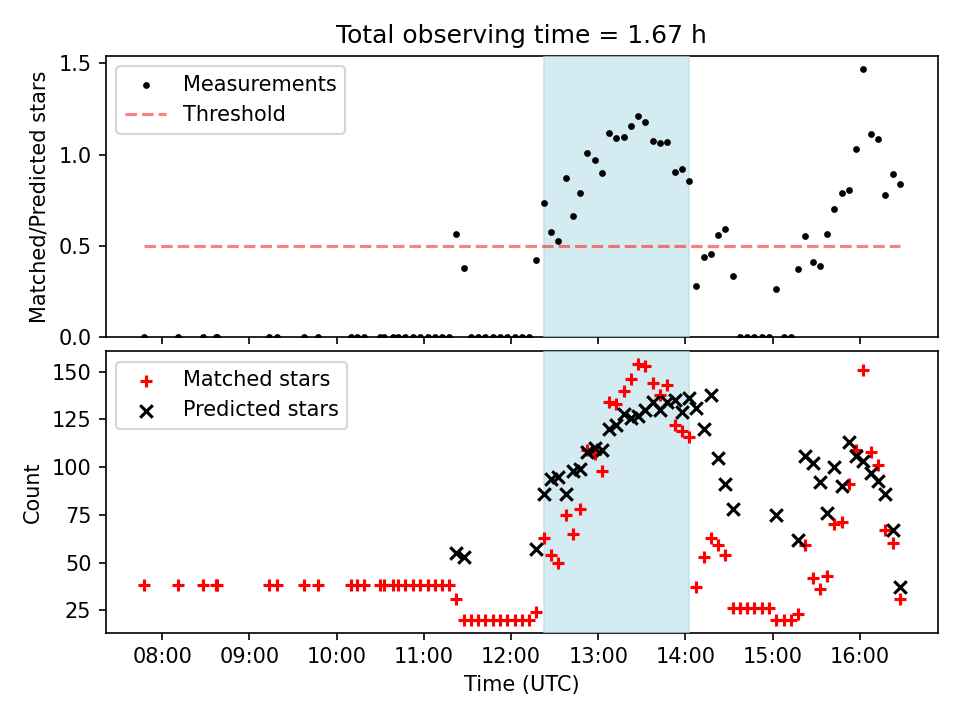 Total observing time = 1.67 h

Measurements
Threshold

Matched/Predicted stars

1.5
1.0
0.5
0.0

Matched stars
Predicted stars

Count

150
125
100
75
50
25

08:00 09:00 10:00 11:00 12:00 13:00 14:00 15:00 16:00

Time (UTC)